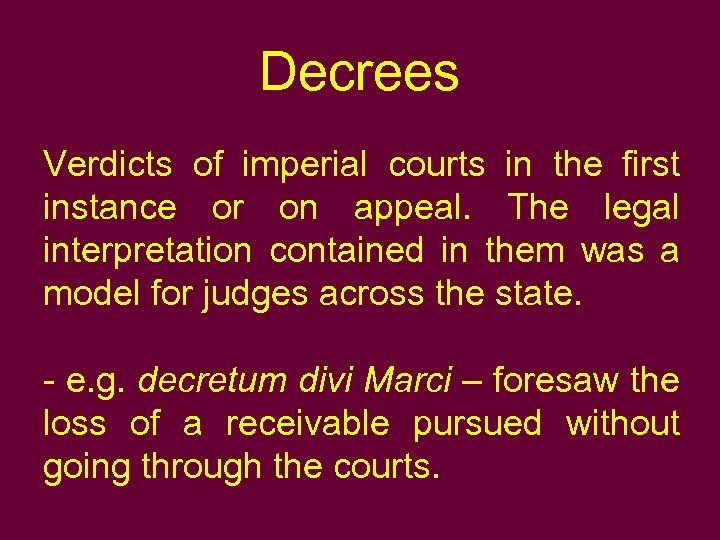 Decrees

Verdicts of imperial courts in the first instance or on appeal. The legal interpretation contained in them was a model for judges across the state.

- e.g. decretum divi Marci – foresaw the loss of a receivable pursued without going through the courts.